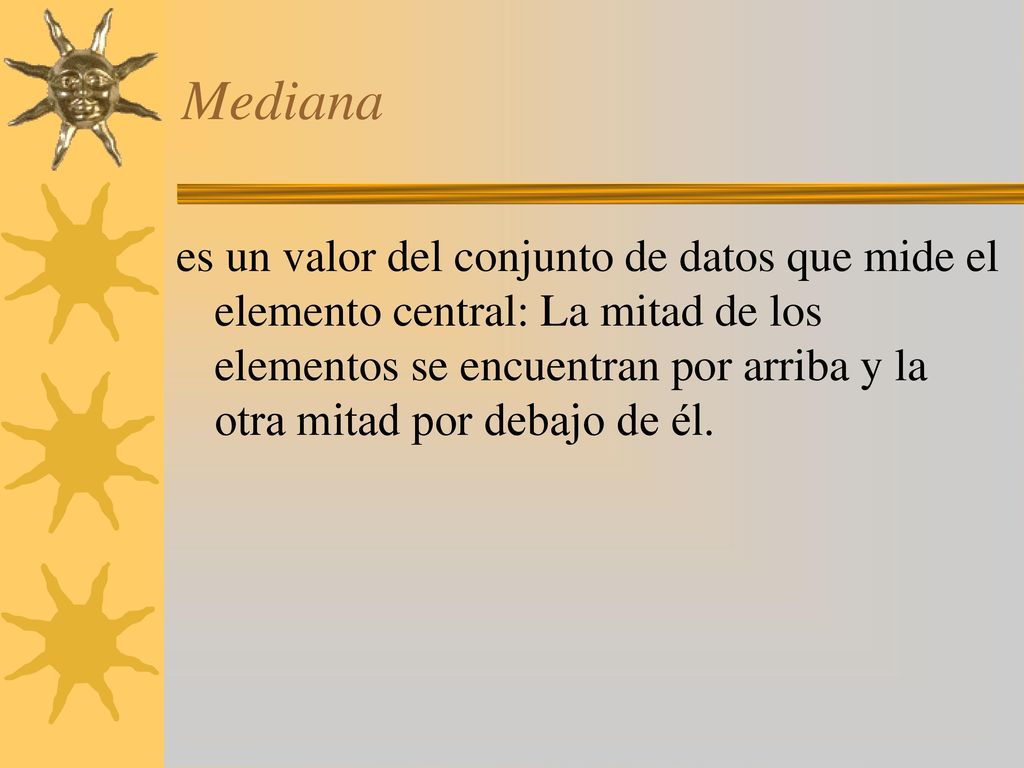 Mediana

es un valor del conjunto de datos que mide el elemento central: La mitad de los elementos se encuentran por arriba y la otra mitad por debajo de él.